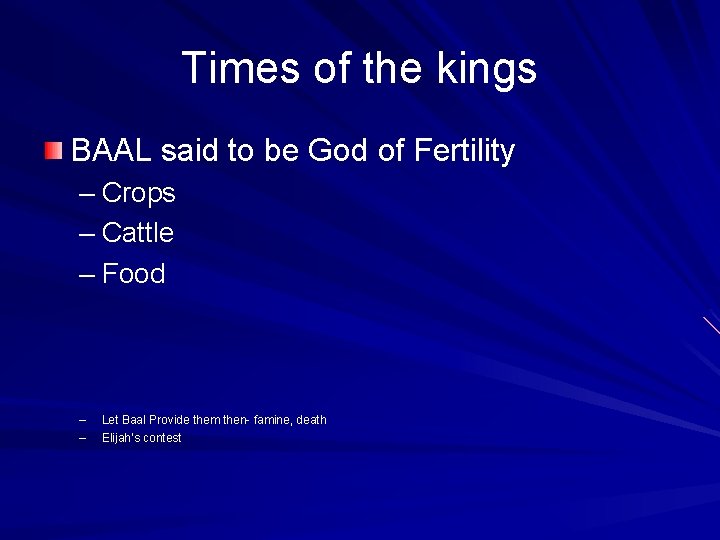 Times of the kings

BAAL said to be God of Fertility
– Crops
– Cattle
– Food

– Let Baal Provide them then- famine, death
– Elijah's contest